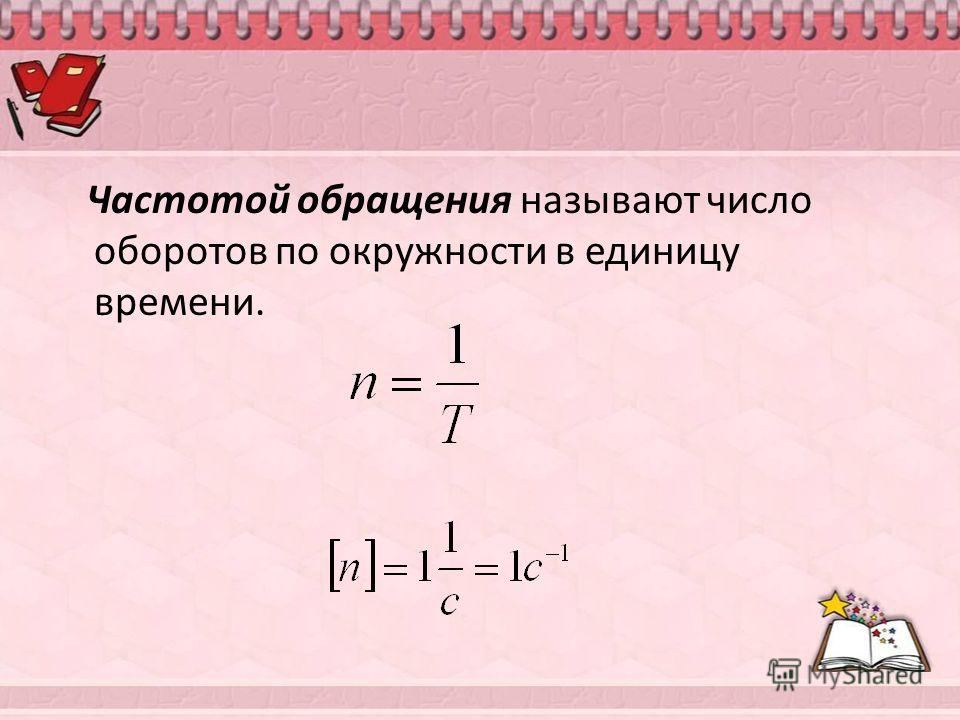 Частотой обращения называют число оборотов по окружности в единицу времени.

$n = \frac{1}{T}$

$[n] = 1\frac{1}{c} = 1c^{-1}$

MyShared